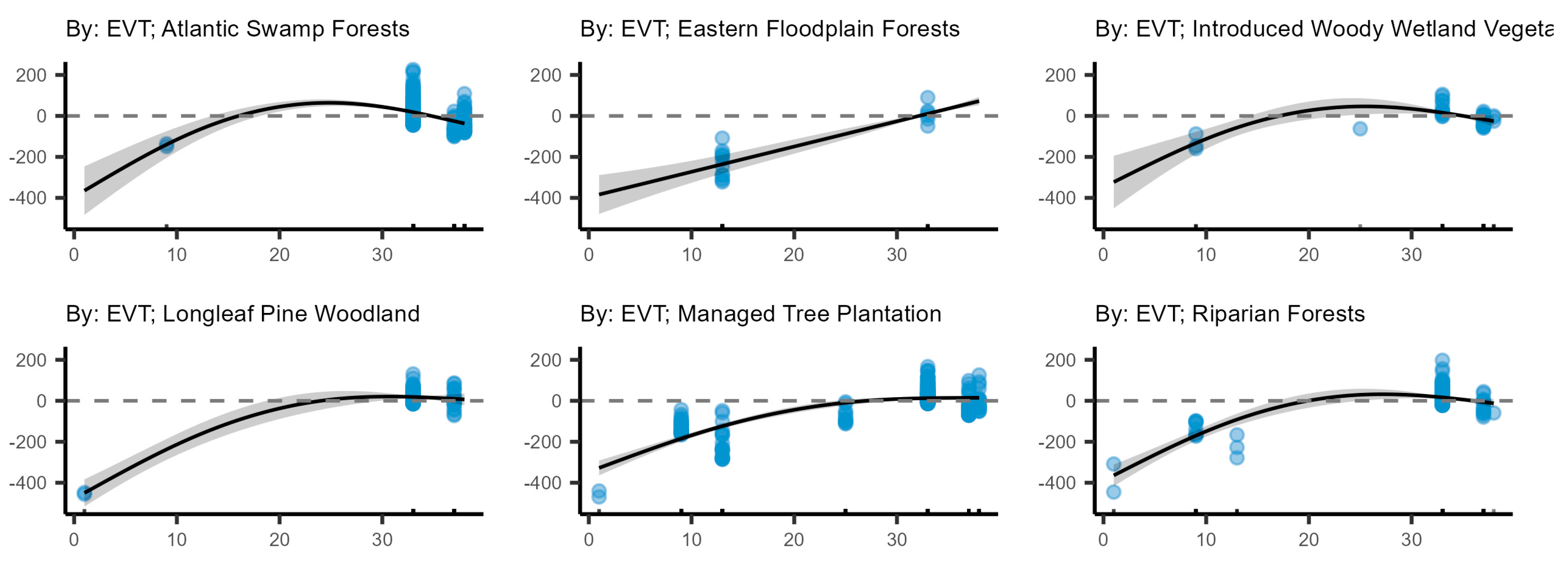 By: EVT; Atlantic Swamp Forests

200
0
-200
-400

0 10 20 30

By: EVT; Eastern Floodplain Forests

200
0
-200
-400

0 10 20 30

By: EVT; Introduced Woody Wetland Vegeta

200
0
-200
-400

0 10 20 30

By: EVT; Longleaf Pine Woodland

200
0
-200
-400

0 10 20 30

By: EVT; Managed Tree Plantation

200
0
-200
-400

0 10 20 30

By: EVT; Riparian Forests

200
0
-200
-400

0 10 20 30